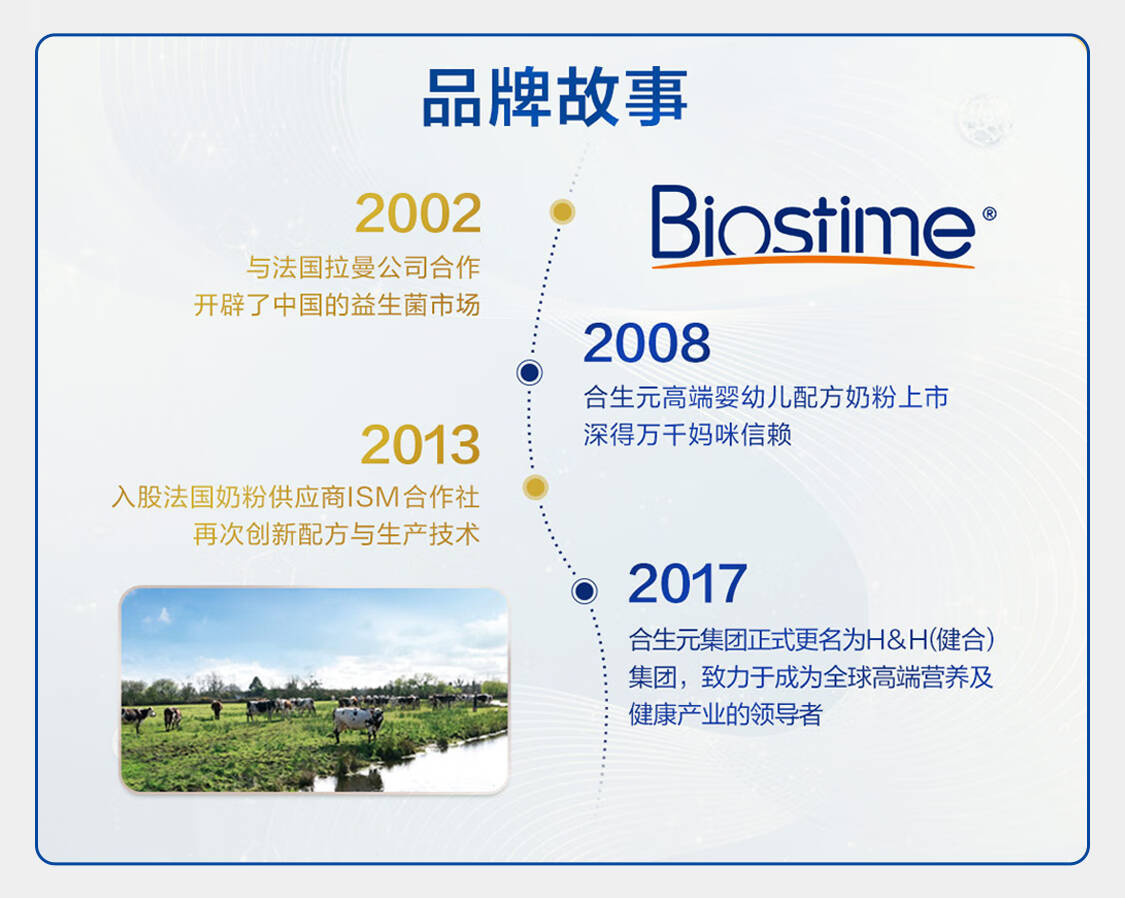 品牌故事

2002
与法国拉曼公司合作
开辟了中国的益生菌市场

Biostime®

2008
合生元高端婴幼儿配方奶粉上市
深得万千妈咪信赖

2013
入股法国奶粉供应商ISM合作社
再次创新配方与生产技术

2017
合生元集团正式更名为H&H(健合)集团，致力于成为全球高端营养及健康产业的领导者